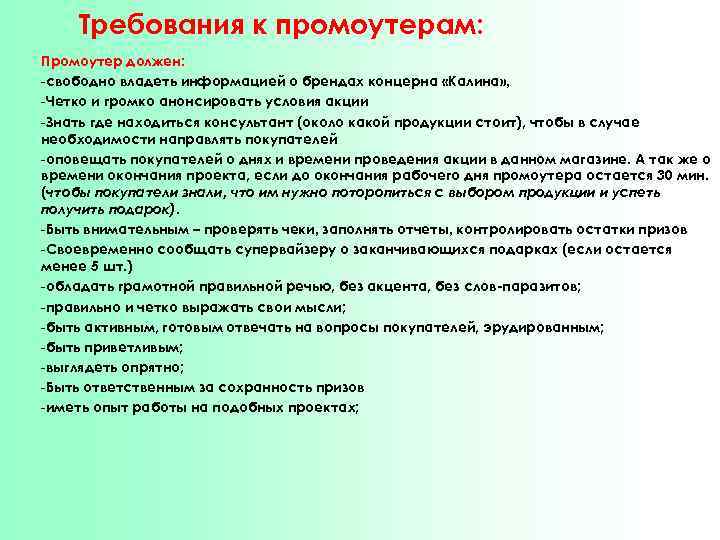 Требования к промоутерам:

Промоутер должен:

-свободно владеть информацией о брендах концерна «Калина»,

-Четко и громко анонсировать условия акции

-Знать где находиться консультант (около какой продукции стоит), чтобы в случае необходимости направлять покупателей

-оповещать покупателей о днях и времени проведения акции в данном магазине. А так же о времени окончания проекта, если до окончания рабочего дня промоутера остается 30 мин. (чтобы покупатели знали, что им нужно поторопиться с выбором продукции и успеть получить подарок).

-Быть внимательным – проверять чеки, заполнять отчеты, контролировать остатки призов

-Своевременно сообщать супервайзеру о заканчивающихся подарках (если остается менее 5 шт.)

-обладать грамотной правильной речью, без акцента, без слов-паразитов;

-правильно и четко выражать свои мысли;

-быть активным, готовым отвечать на вопросы покупателей, эрудированным;

-быть приветливым;

-выглядеть опрятно;

-Быть ответственным за сохранность призов

-иметь опыт работы на подобных проектах;